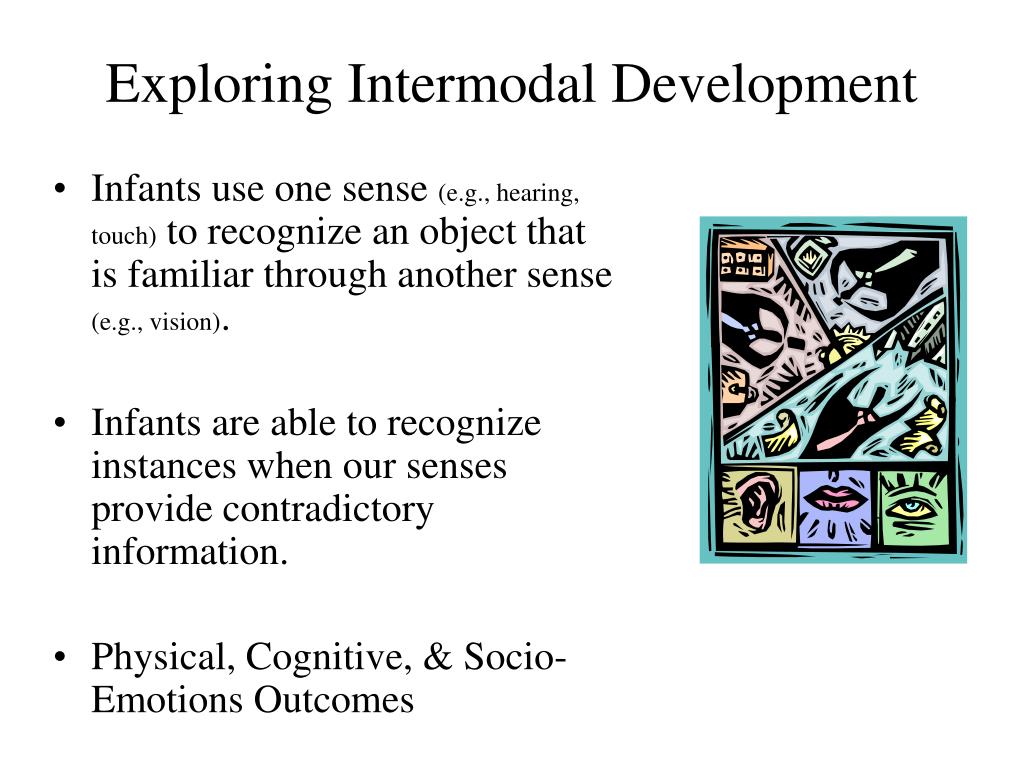 Exploring Intermodal Development

• Infants use one sense (e.g., hearing, touch) to recognize an object that is familiar through another sense (e.g., vision).

• Infants are able to recognize instances when our senses provide contradictory information.

• Physical, Cognitive, & Socio-Emotions Outcomes